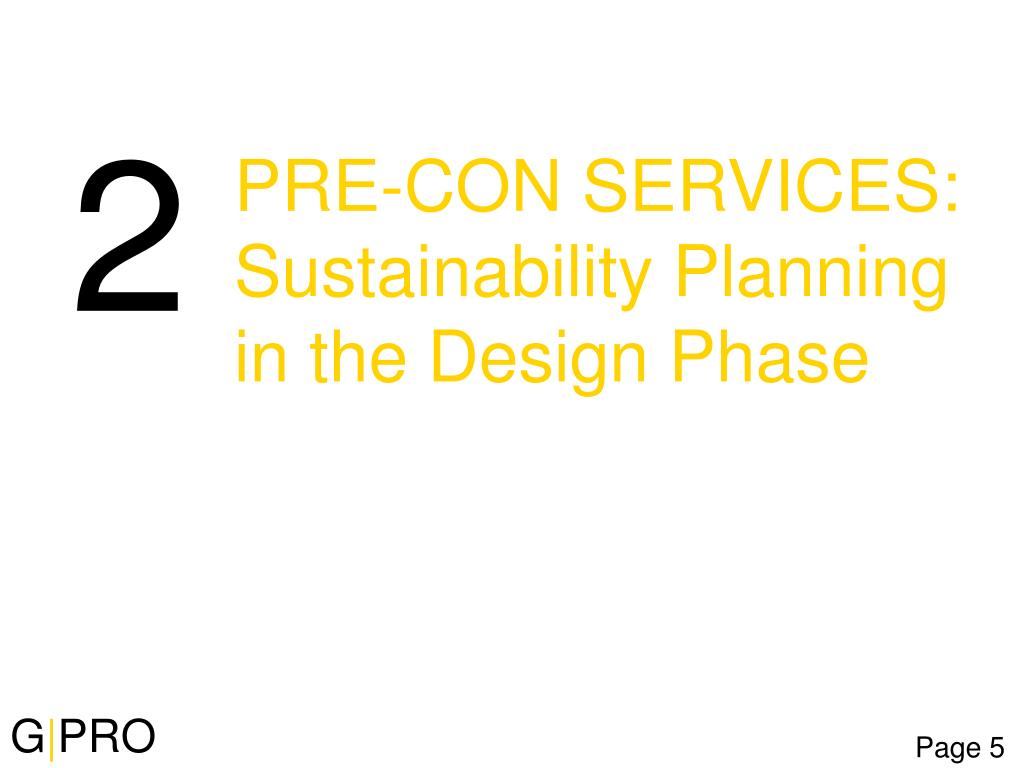 2

PRE-CON SERVICES: Sustainability Planning in the Design Phase

G|PRO

Page 5